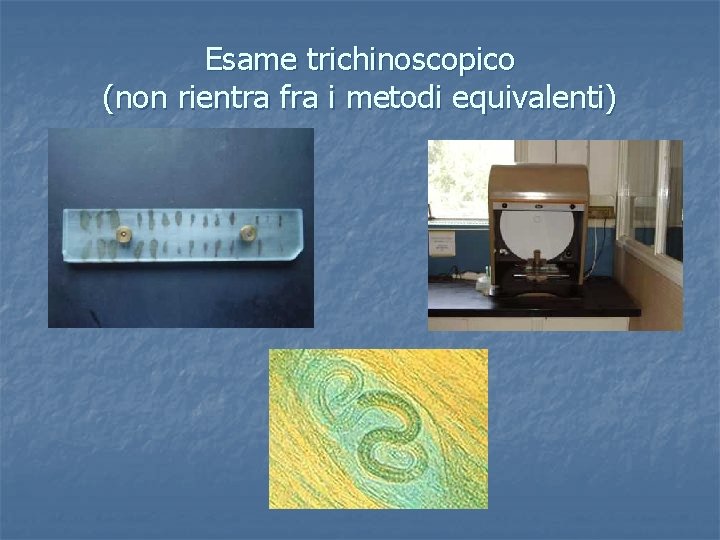 Esame trichinoscopico
(non rientra fra i metodi equivalenti)